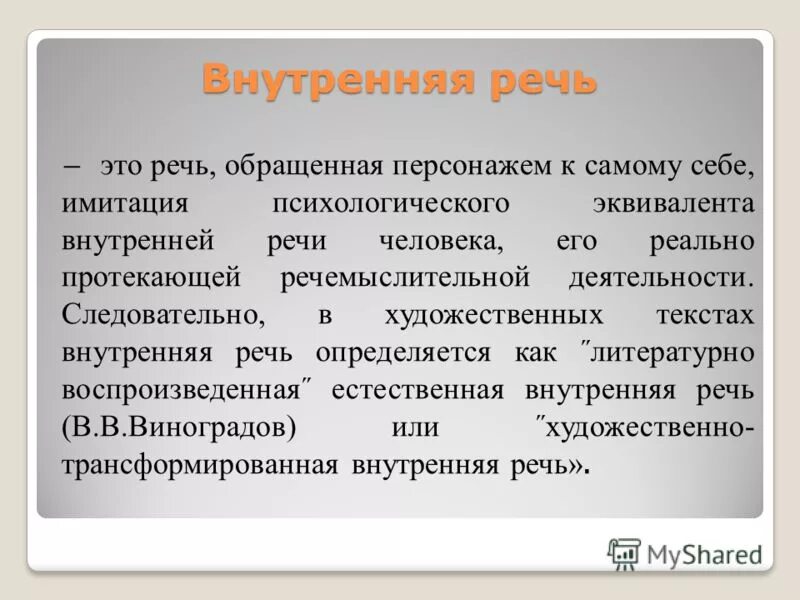 Внутренняя речь

– это речь, обращенная персонажем к самому себе, имитация психологического эквивалента внутренней речи человека, его реально протекающей речемыслительной деятельности. Следовательно, в художественных текстах внутренняя речь определяется как ˝литературно воспроизведенная˝ естественная внутренняя речь (В.В.Виноградов) или ˝художественно-трансформированная внутренняя речь».

MyShared